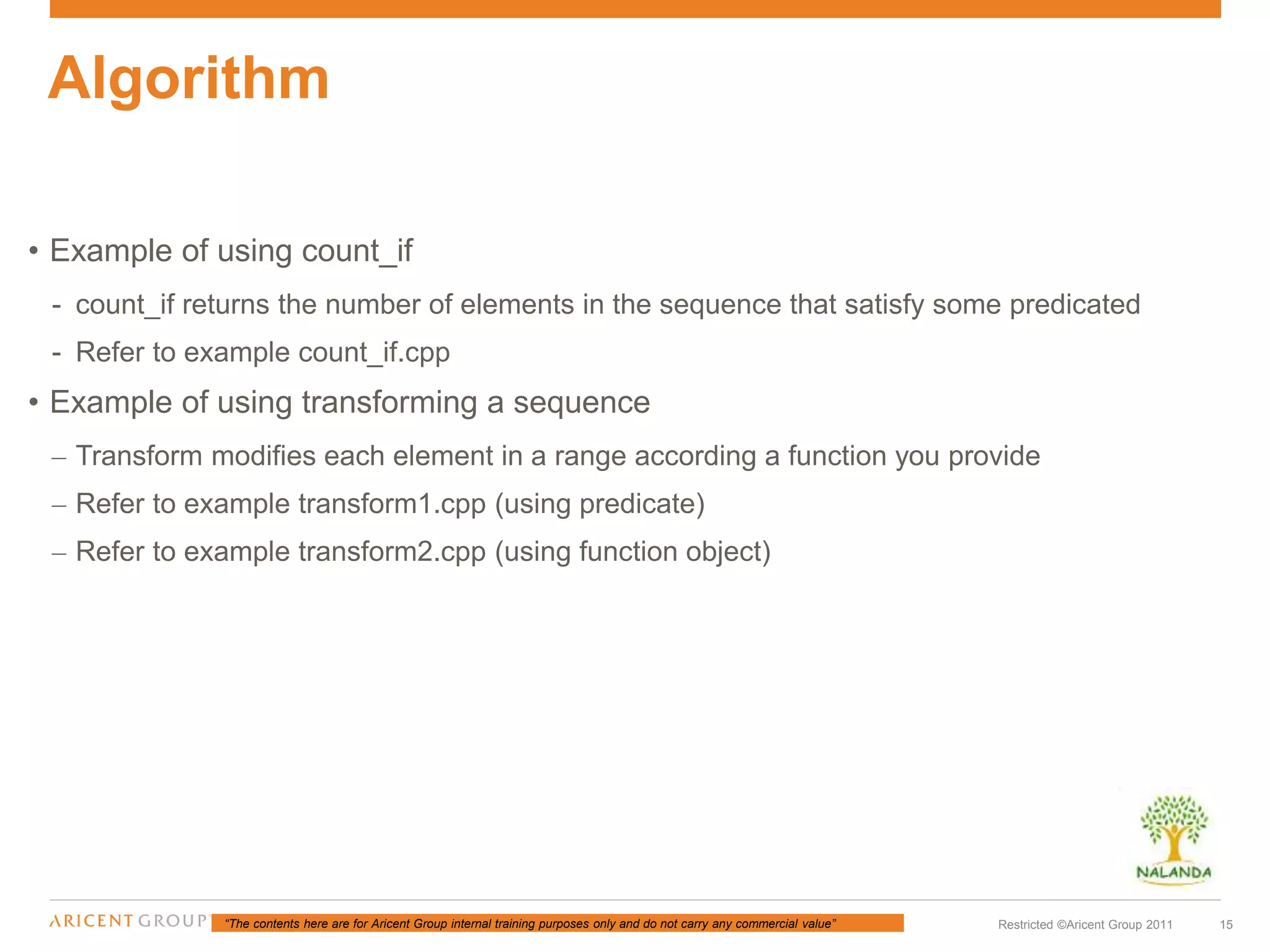 Algorithm

• Example of using count_if

- count_if returns the number of elements in the sequence that satisfy some predicated

- Refer to example count_if.cpp

• Example of using transforming a sequence

– Transform modifies each element in a range according a function you provide

– Refer to example transform1.cpp (using predicate)

– Refer to example transform2.cpp (using function object)

NALANDA

ARICENT GROUP

"The contents here are for Aricent Group internal training purposes only and do not carry any commercial value"

Restricted ©Aricent Group 2011

15